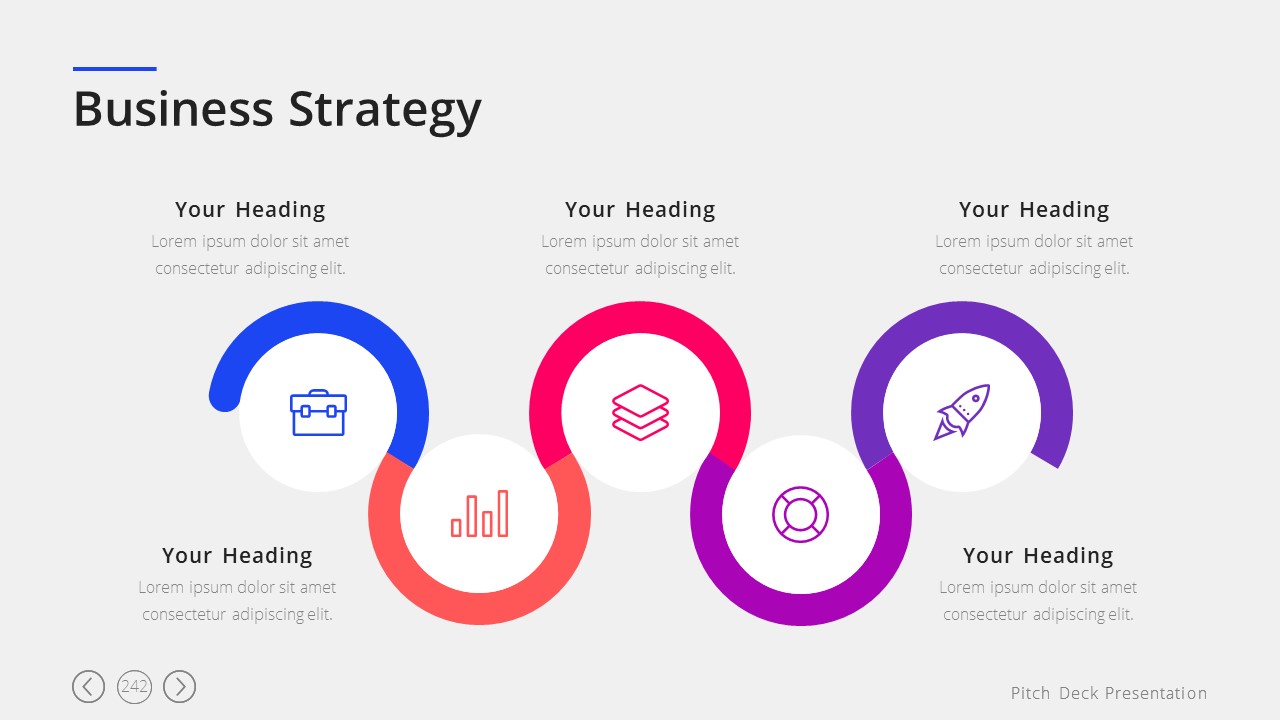 Business Strategy

Your Heading
Lorem ipsum dolor sit amet consectetur adipiscing elit.

Your Heading
Lorem ipsum dolor sit amet consectetur adipiscing elit.

Your Heading
Lorem ipsum dolor sit amet consectetur adipiscing elit.

Your Heading
Lorem ipsum dolor sit amet consectetur adipiscing elit.

Your Heading
Lorem ipsum dolor sit amet consectetur adipiscing elit.

242

Pitch Deck Presentation